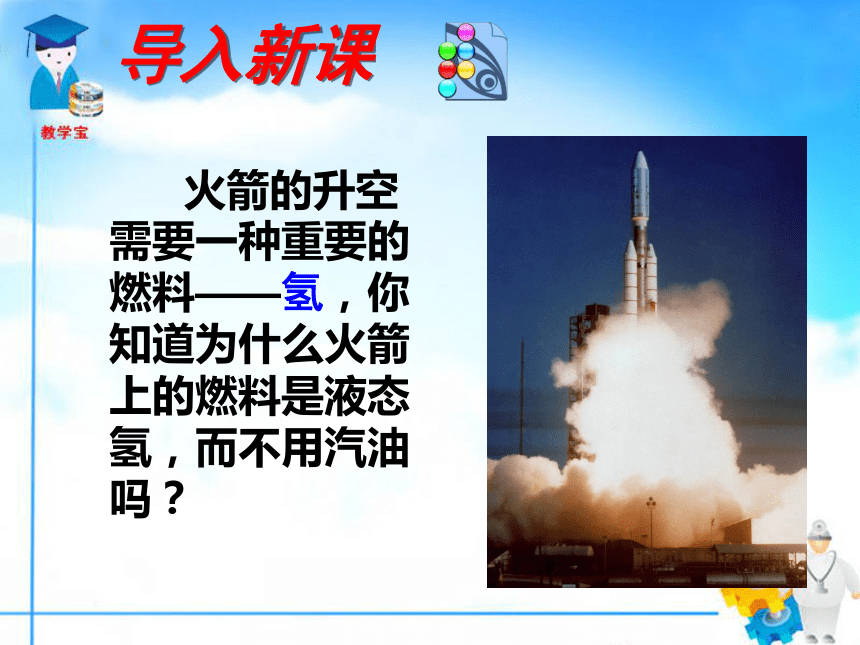 导入新课

教学宝

火箭的升空需要一种重要的燃料——氢，你知道为什么火箭上的燃料是液态氢，而不用汽油吗？